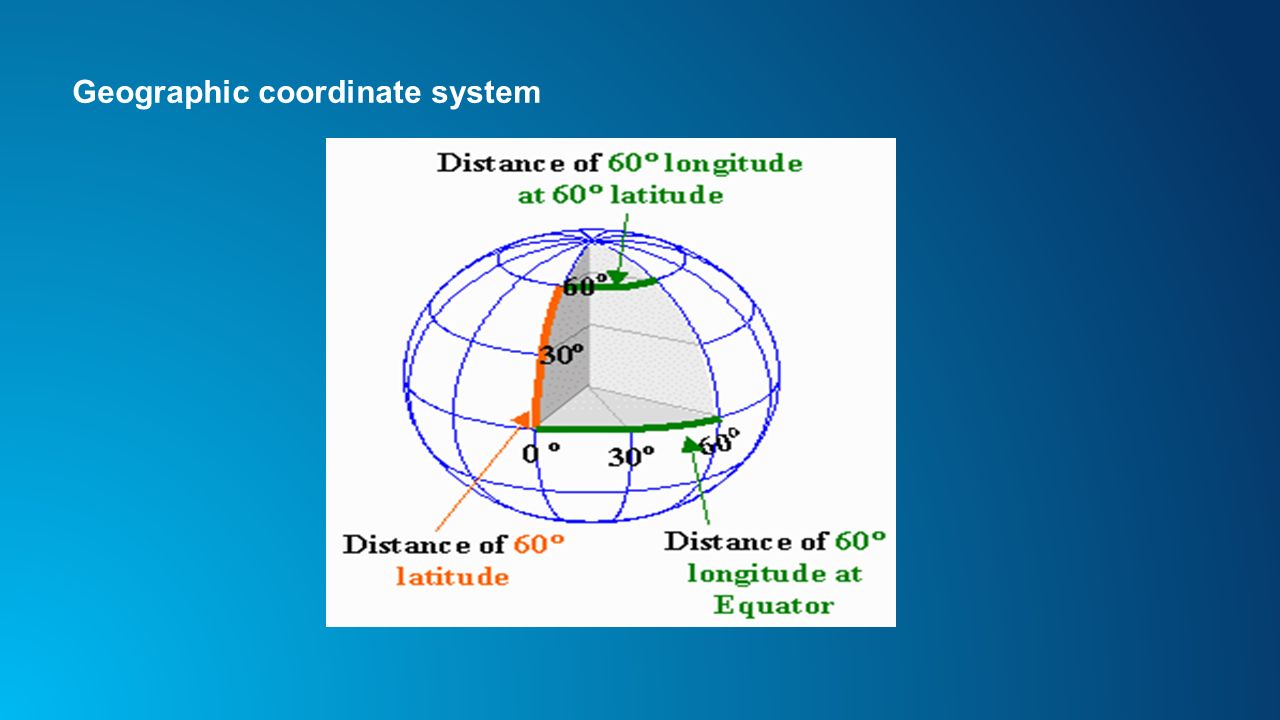 Geographic coordinate system

Distance of 60° longitude at 60° latitude

60°

30°

0°

30°

60°

Distance of 60° latitude

Distance of 60° longitude at Equator